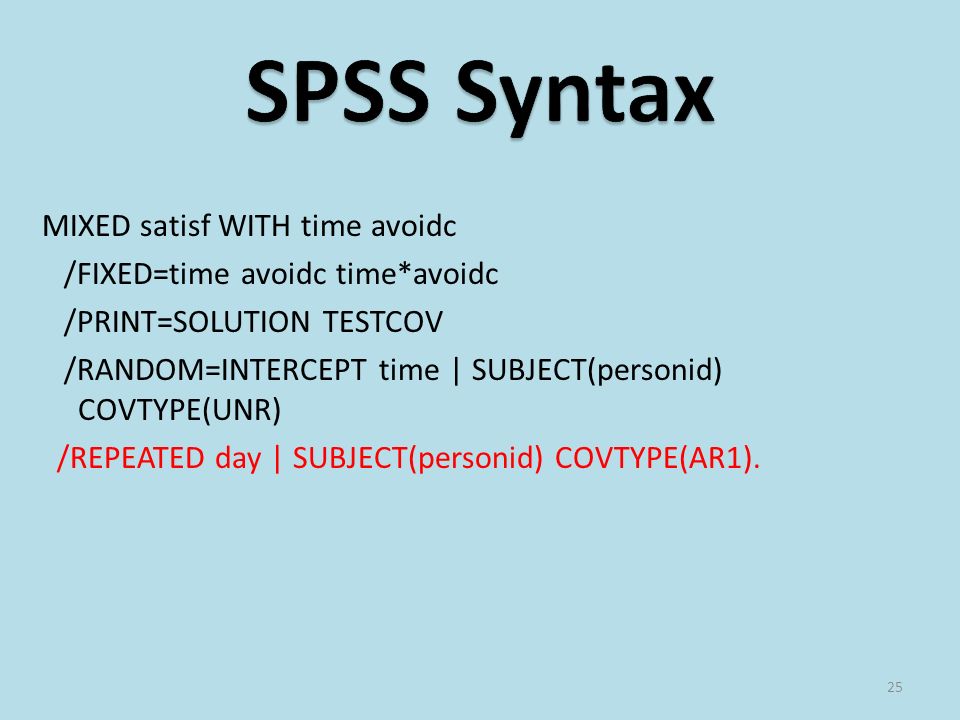 SPSS Syntax

MIXED satisf WITH time avoidc
/FIXED=time avoidc time*avoidc
/PRINT=SOLUTION TESTCOV
/RANDOM=INTERCEPT time | SUBJECT(personid) COVTYPE(UNR)
/REPEATED day | SUBJECT(personid) COVTYPE(AR1).

25